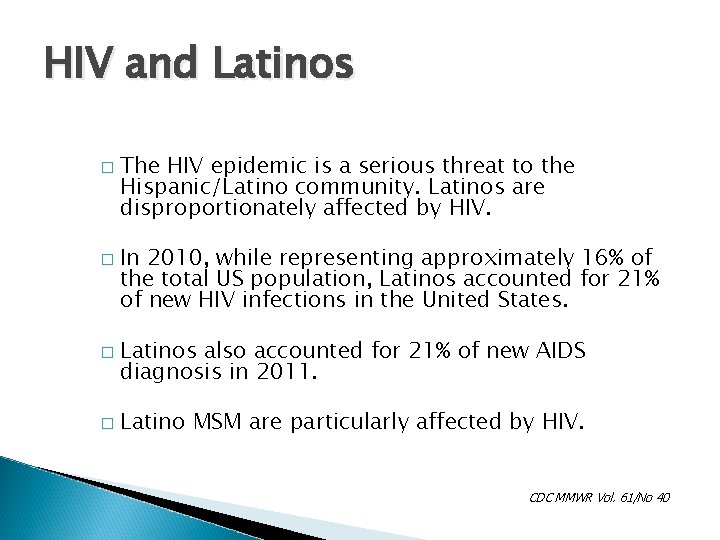 HIV and Latinos

□ The HIV epidemic is a serious threat to the Hispanic/Latino community. Latinos are disproportionately affected by HIV.

□ In 2010, while representing approximately 16% of the total US population, Latinos accounted for 21% of new HIV infections in the United States.

□ Latinos also accounted for 21% of new AIDS diagnosis in 2011.

□ Latino MSM are particularly affected by HIV.

CDC MMWR Vol. 61/No 40